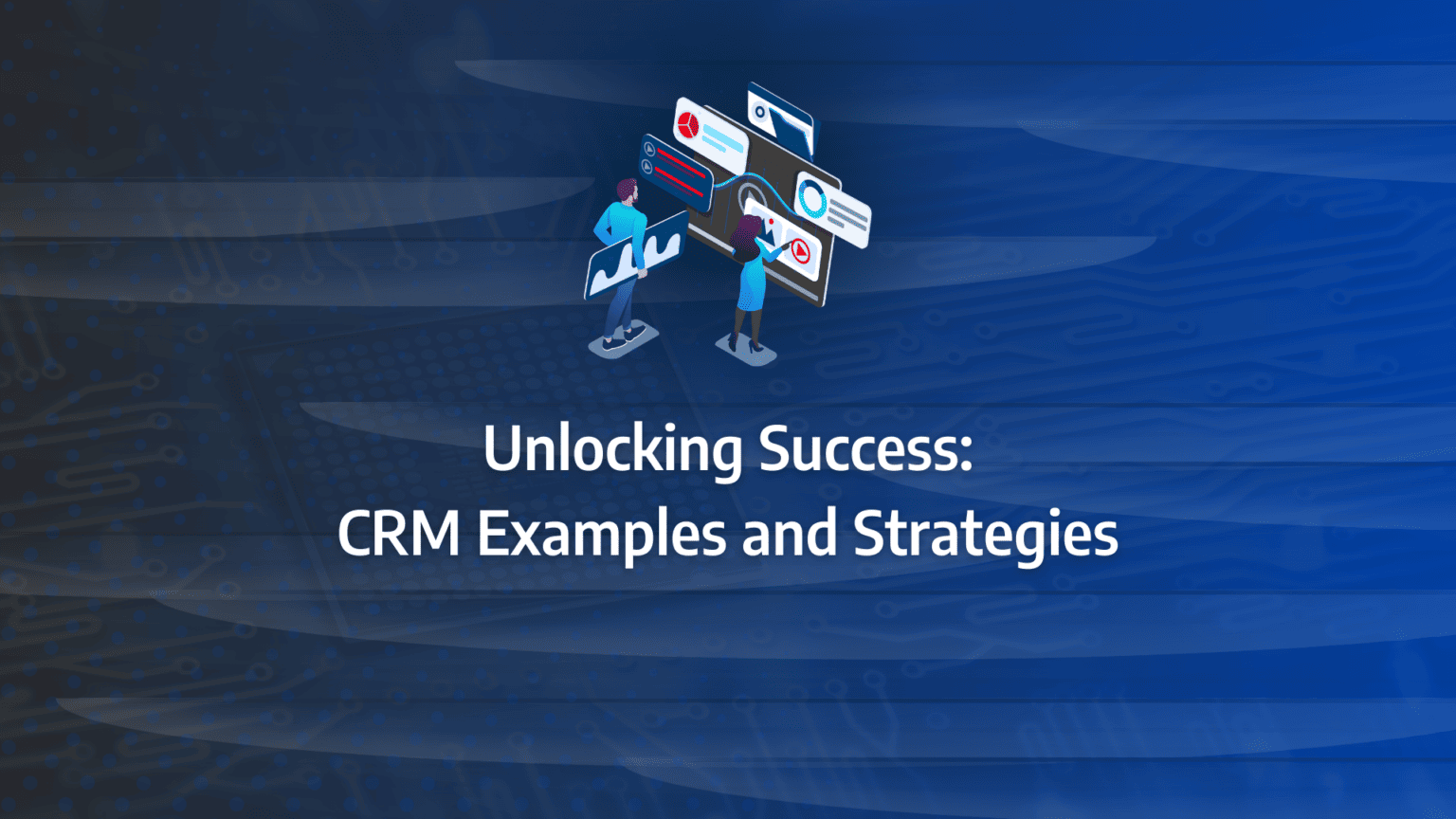 Unlocking Success:
CRM Examples and Strategies